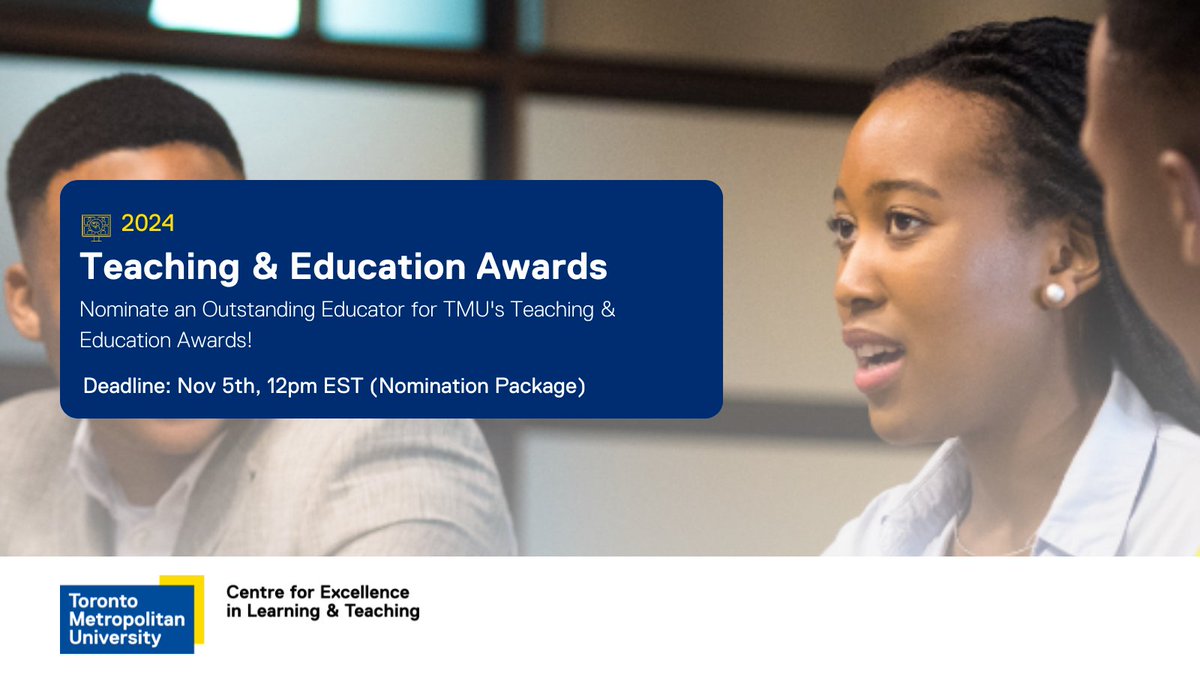 2024
Teaching & Education Awards
Nominate an Outstanding Educator for TMU's Teaching & Education Awards!
Deadline: Nov 5th, 12pm EST (Nomination Package)

Toronto Metropolitan University
Centre for Excellence in Learning & Teaching